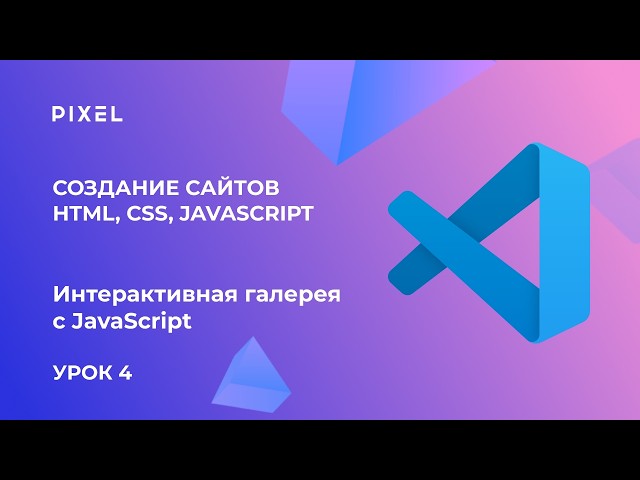 PIXEL

СОЗДАНИЕ САЙТОВ
HTML, CSS, JAVASCRIPT

Интерактивная галерея
с JavaScript

УРОК 4